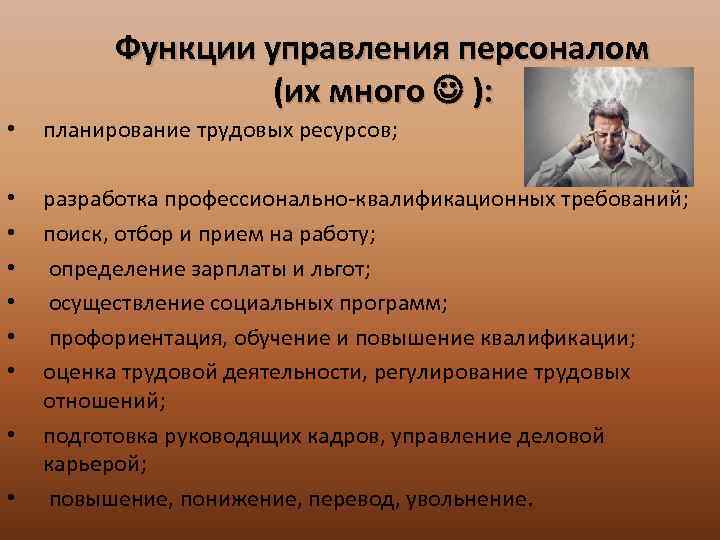 Функции управления персоналом
(их много ☺ ):

• планирование трудовых ресурсов;
• разработка профессионально-квалификационных требований;
• поиск, отбор и прием на работу;
• определение зарплаты и льгот;
• осуществление социальных программ;
• профориентация, обучение и повышение квалификации;
• оценка трудовой деятельности, регулирование трудовых отношений;
• подготовка руководящих кадров, управление деловой карьерой;
• повышение, понижение, перевод, увольнение.